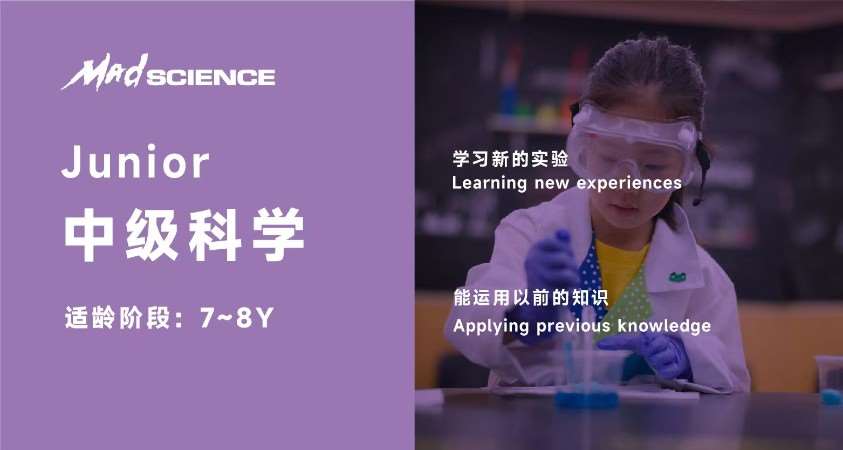 Mad SCIENCE

Junior
中级科学

适龄阶段：7~8Y

学习新的实验
Learning new experiences

能运用以前的知识
Applying previous knowledge